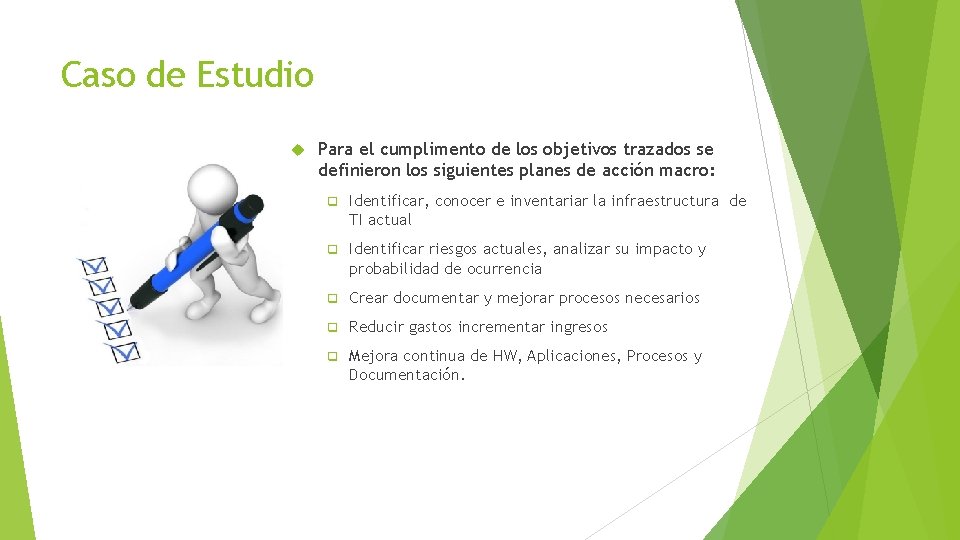 Caso de Estudio

Para el cumplimento de los objetivos trazados se definieron los siguientes planes de acción macro:

Identificar, conocer e inventariar la infraestructura de TI actual

Identificar riesgos actuales, analizar su impacto y probabilidad de ocurrencia

Crear documentar y mejorar procesos necesarios

Reducir gastos incrementar ingresos

Mejora continua de HW, Aplicaciones, Procesos y Documentación.